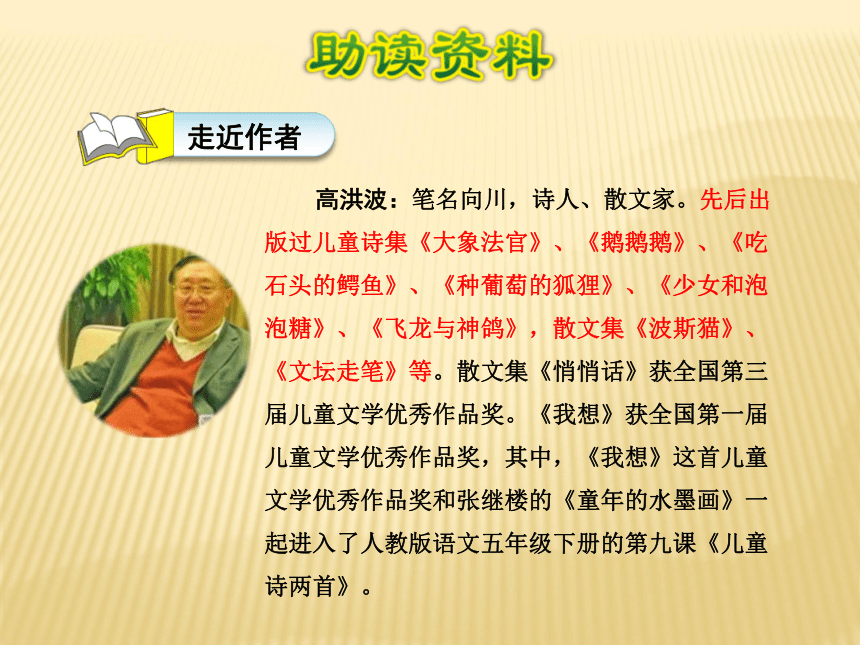 助读资料

走近作者

高洪波：笔名向川，诗人、散文家。先后出版过儿童诗集《大象法官》、《鹅鹅鹅》、《吃石头的鳄鱼》、《种葡萄的狐狸》、《少女和泡泡糖》、《飞龙与神鸽》，散文集《波斯猫》、《文坛走笔》等。散文集《悄悄话》获全国第三届儿童文学优秀作品奖。《我想》获全国第一届儿童文学优秀作品奖，其中，《我想》这首儿童文学优秀作品奖和张继楼的《童年的水墨画》一起进入了人教版语文五年级下册的第九课《儿童诗两首》。